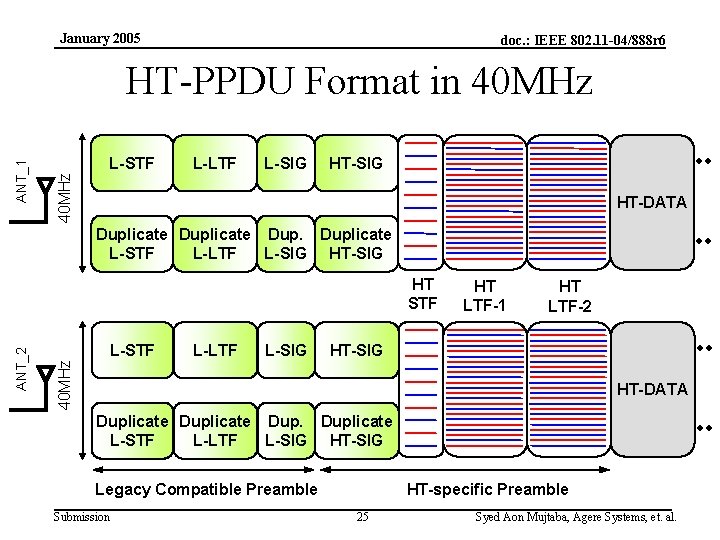 January 2005

doc.: IEEE 802.11-04/888r6

HT-PPDU Format in 40MHz

ANT_1

40MHz

L-STF

L-LTF

L-SIG

HT-SIG

Duplicate L-STF

Duplicate L-LTF

Dup. L-SIG

Duplicate HT-SIG

HT-DATA

HT STF

HT LTF-1

HT LTF-2

ANT_2

40MHz

L-STF

L-LTF

L-SIG

HT-SIG

Duplicate L-STF

Duplicate L-LTF

Dup. L-SIG

Duplicate HT-SIG

HT-DATA

Legacy Compatible Preamble

HT-specific Preamble

Submission

25

Syed Aon Mujtaba, Agere Systems, et. al.